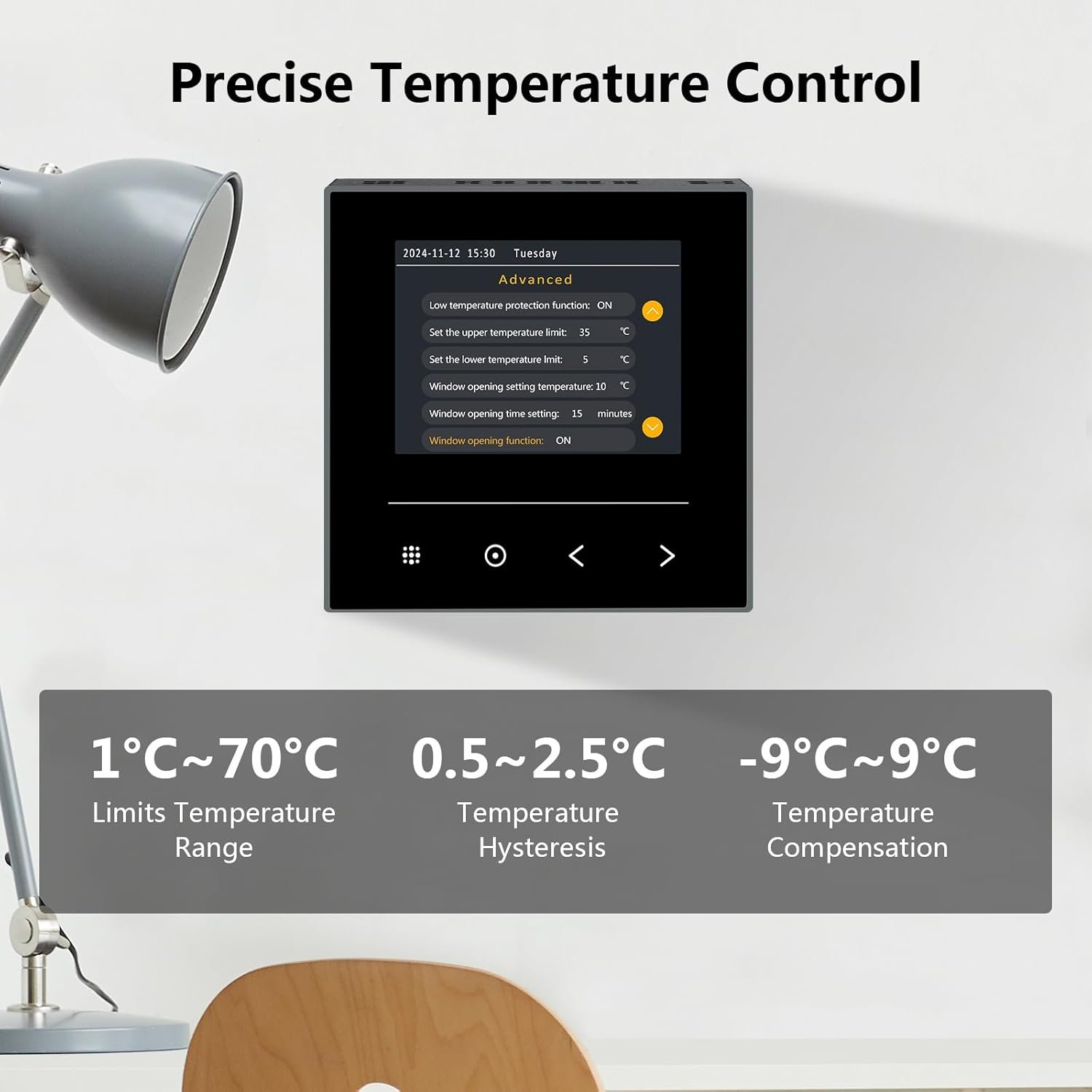 Precise Temperature Control

2024-11-12 15:30 Tuesday

Advanced

Low temperature protection function: ON

Set the upper temperature limit: 35 ℃

Set the lower temperature lmit: 5 ℃

Window opening setting temperature: 10 ℃

Window opening time setting: 15 minutes

Window opening function: ON

1°C~70°C
Limits Temperature Range

0.5~2.5°C
Temperature Hysteresis

-9°C~9°C
Temperature Compensation